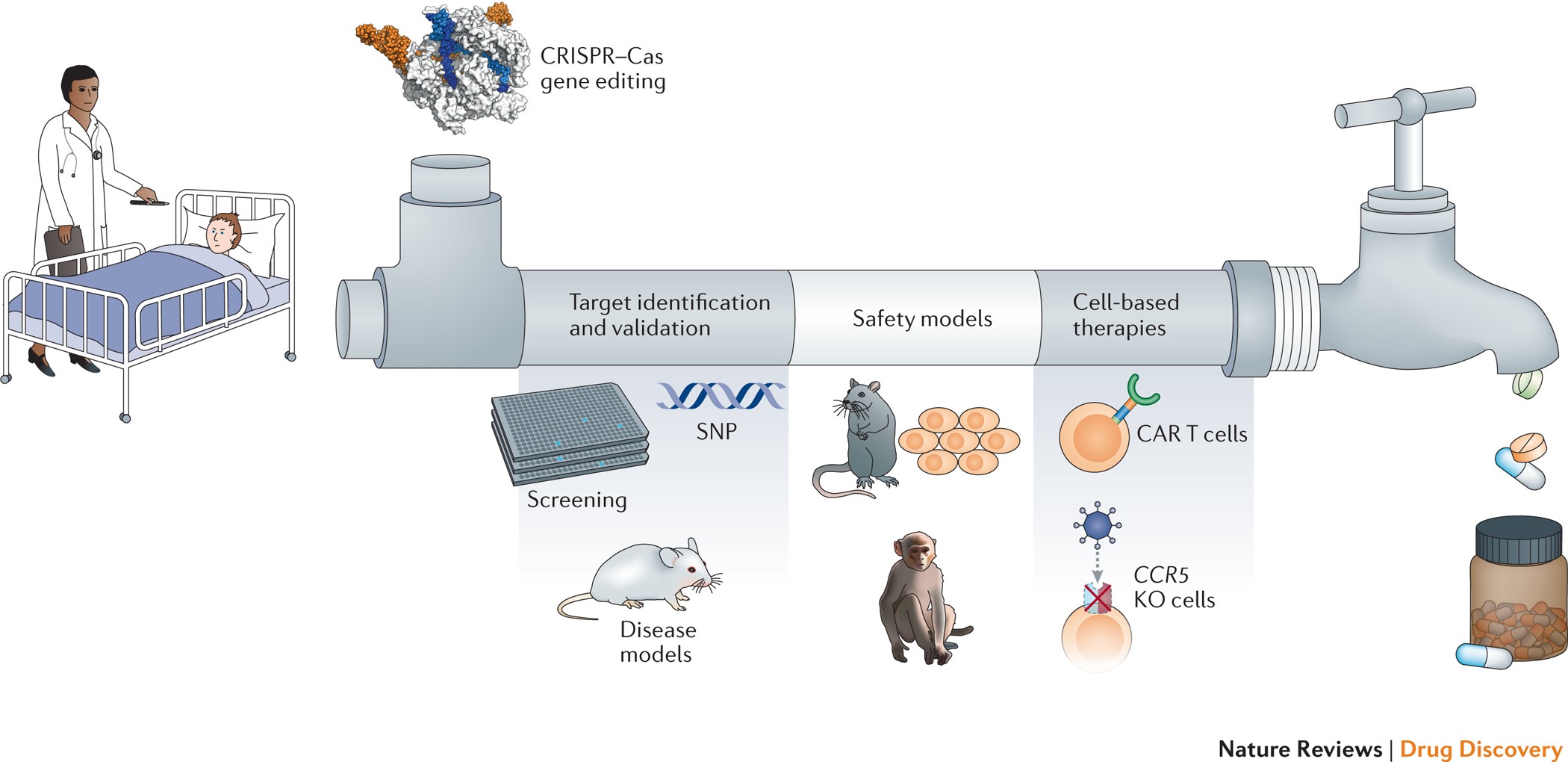 CRISPR–Cas gene editing

Target identification and validation

Safety models

Cell-based therapies

SNP

Screening

Disease models

CAR T cells

CCR5 KO cells

Nature Reviews | Drug Discovery